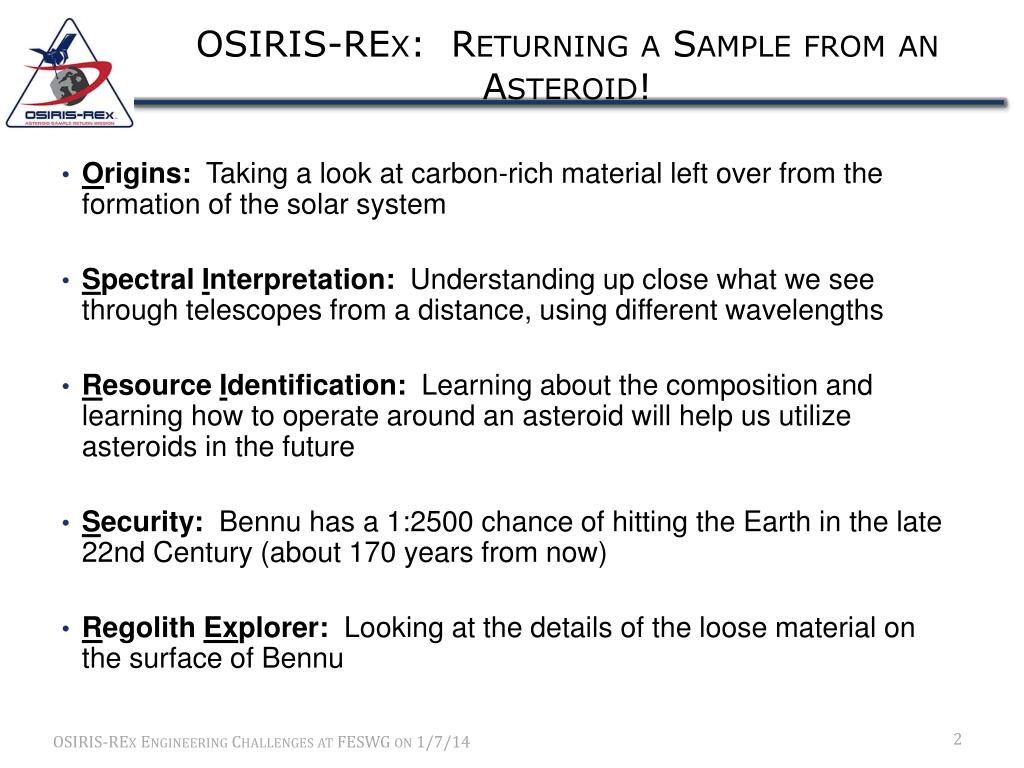 OSIRIS-REx
ASTEROID SAMPLE RETURN MISSION

OSIRIS-REx: Returning a Sample from an Asteroid!

• Origins: Taking a look at carbon-rich material left over from the formation of the solar system

• Spectral Interpretation: Understanding up close what we see through telescopes from a distance, using different wavelengths

• Resource Identification: Learning about the composition and learning how to operate around an asteroid will help us utilize asteroids in the future

• Security: Bennu has a 1:2500 chance of hitting the Earth in the late 22nd Century (about 170 years from now)

• Regolith Explorer: Looking at the details of the loose material on the surface of Bennu

OSIRIS-REx Engineering Challenges at FESWG on 1/7/14

2